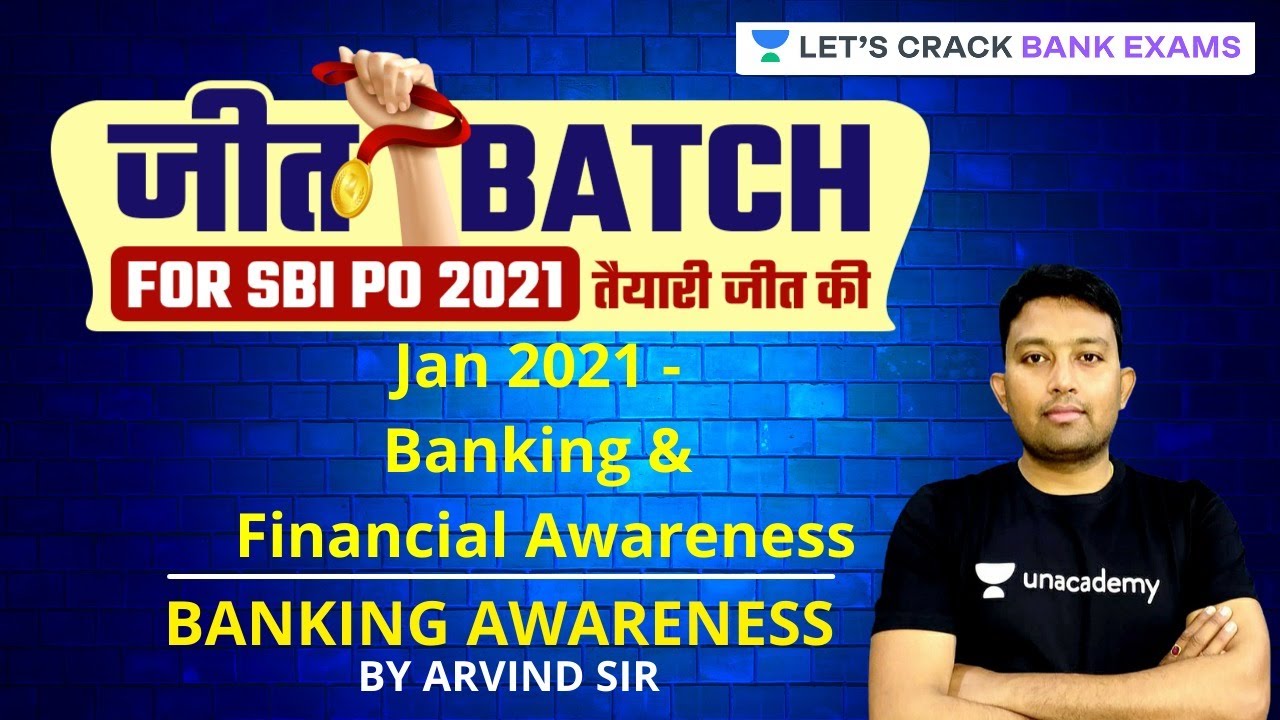 LET'S CRACK BANK EXAMS

जीत BATCH
FOR SBI PO 2021 तैयारी जीत की

Jan 2021 - Banking & Financial Awareness

BANKING AWARENESS
BY ARVIND SIR

unacademy